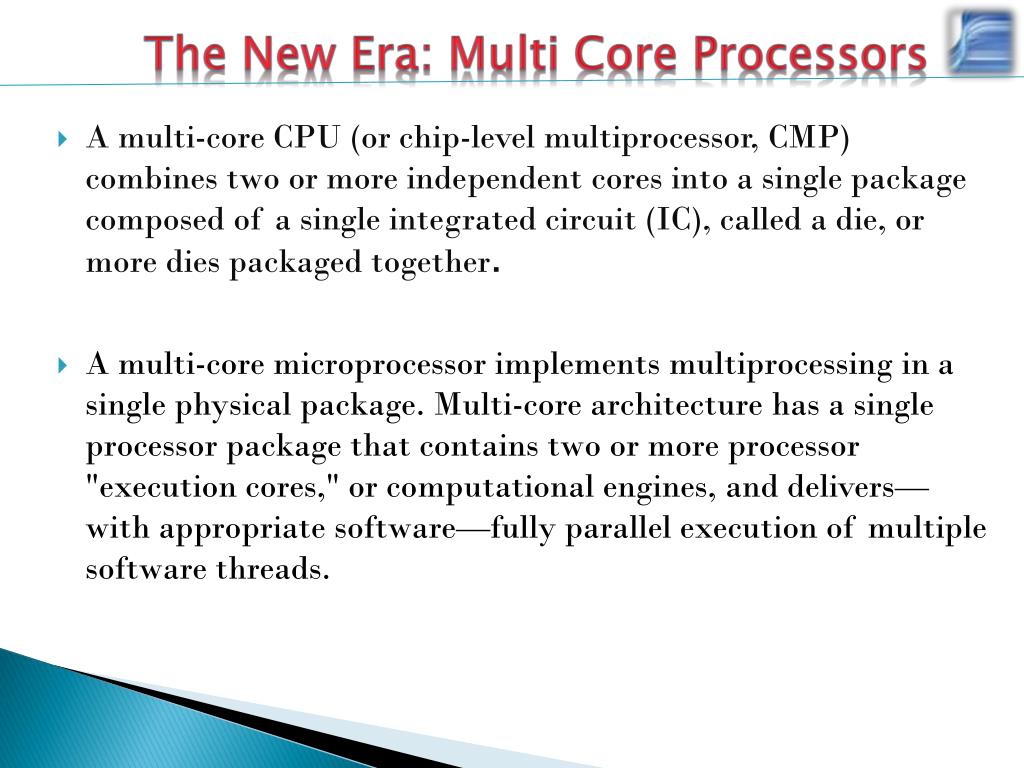 The New Era: Multi Core Processors

A multi-core CPU (or chip-level multiprocessor, CMP) combines two or more independent cores into a single package composed of a single integrated circuit (IC), called a die, or more dies packaged together.

A multi-core microprocessor implements multiprocessing in a single physical package. Multi-core architecture has a single processor package that contains two or more processor "execution cores," or computational engines, and delivers—with appropriate software—fully parallel execution of multiple software threads.